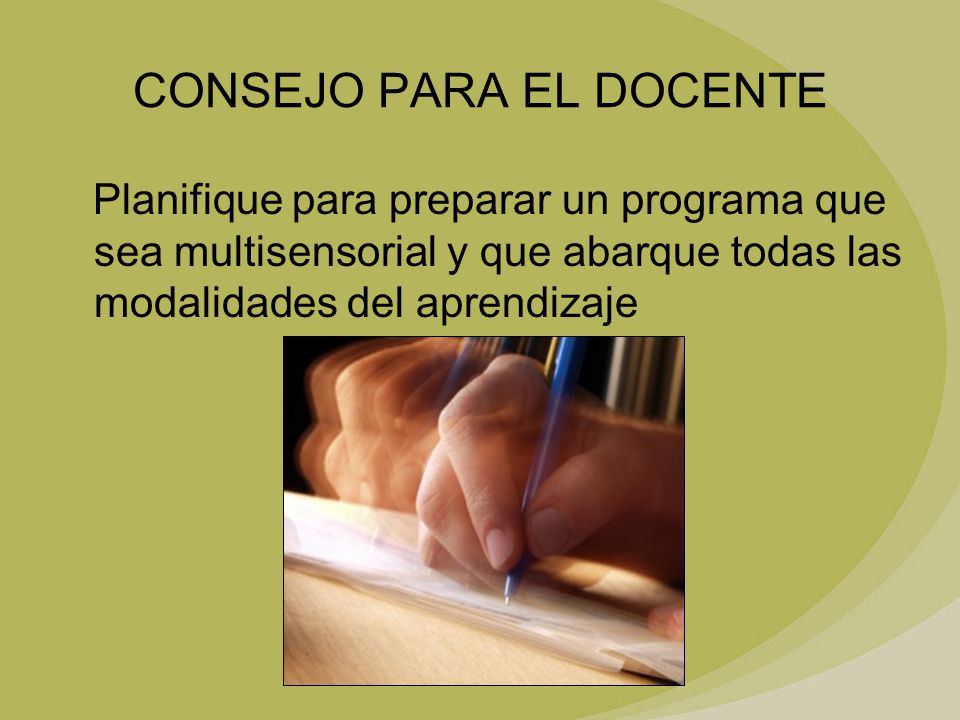 CONSEJO PARA EL DOCENTE

Planifique para preparar un programa que sea multisensorial y que abarque todas las modalidades del aprendizaje